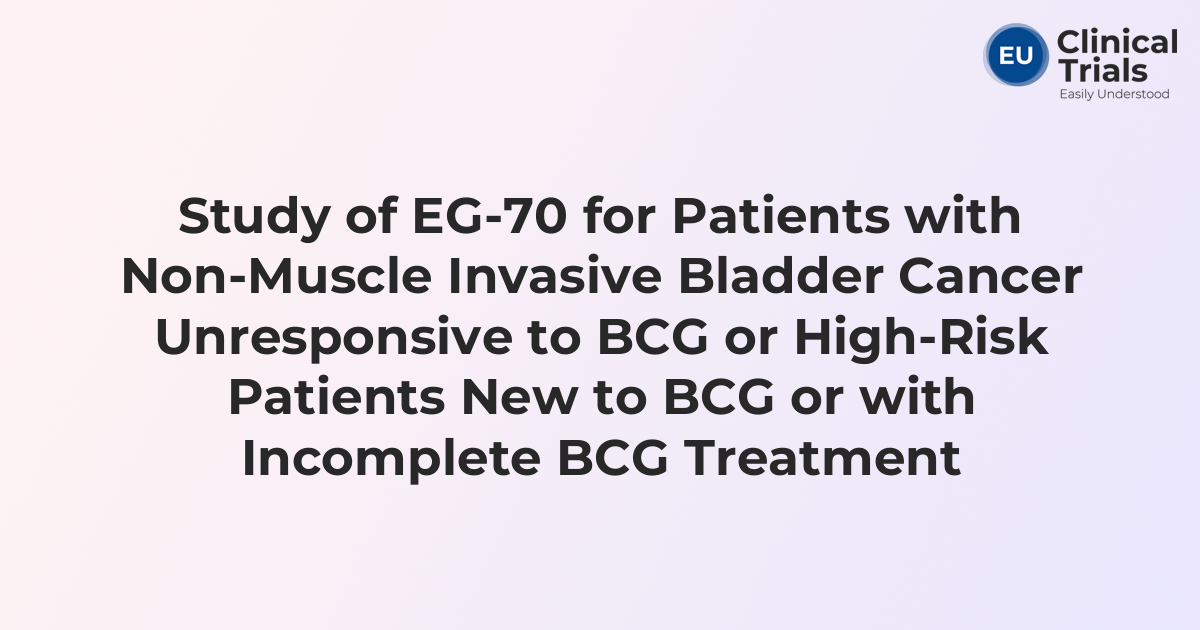 EU Clinical Trials
Easily Understood

Study of EG-70 for Patients with Non-Muscle Invasive Bladder Cancer Unresponsive to BCG or High-Risk Patients New to BCG or with Incomplete BCG Treatment